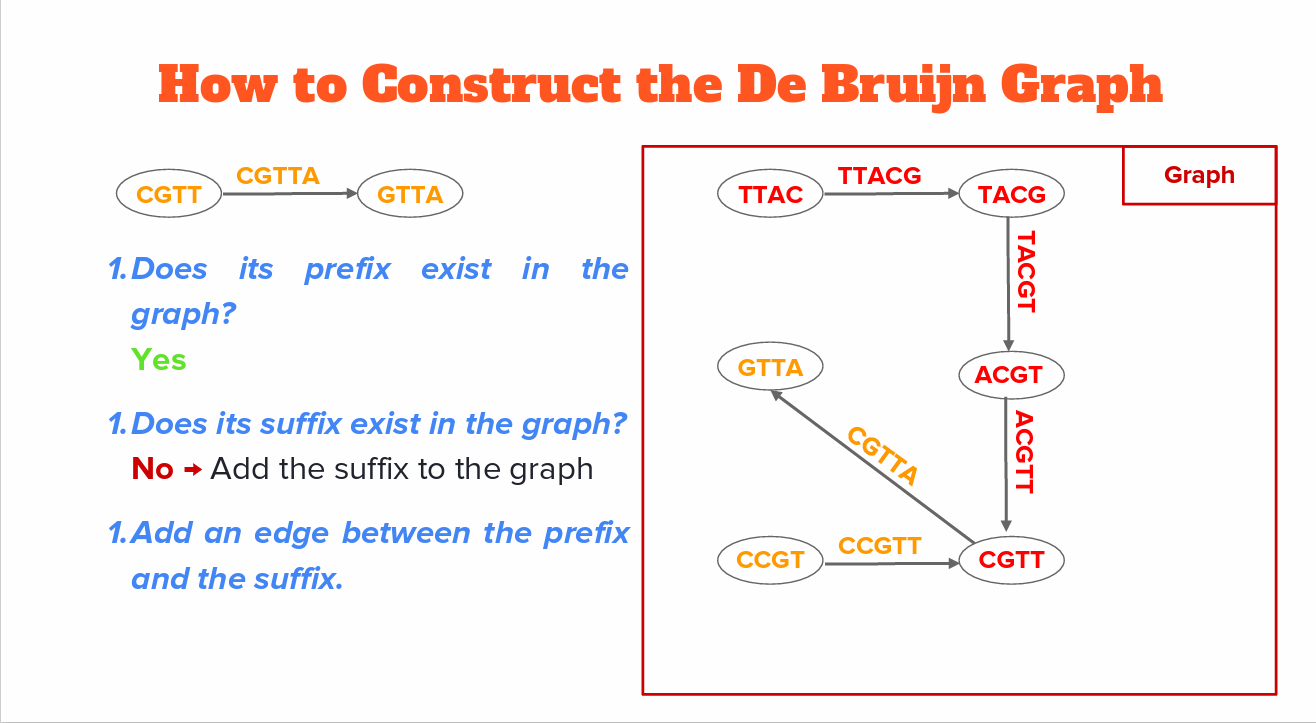 How to Construct the De Bruijn Graph

CGTT CGTTA GTTA

1. Does its prefix exist in the graph?
Yes

1. Does its suffix exist in the graph?
No → Add the suffix to the graph

1. Add an edge between the prefix and the suffix.

Graph

TTAC TTACG TACG

TACGT

GTTA

ACGT

CGTTA

ACGTT

CCGT CCGTT CGTT